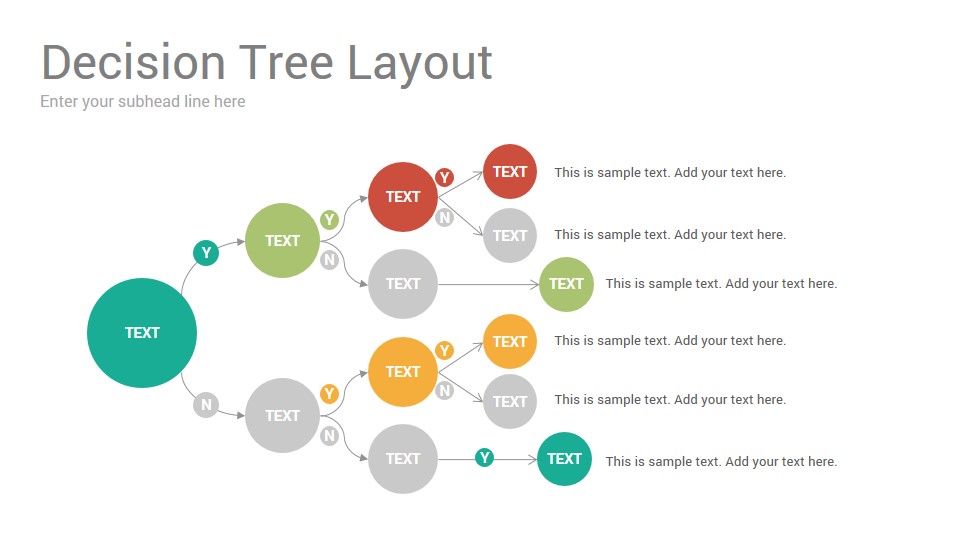 Decision Tree Layout

Enter your subhead line here

TEXT

Y

TEXT

Y

TEXT

Y

TEXT

This is sample text. Add your text here.

N

TEXT

This is sample text. Add your text here.

N

TEXT

TEXT

This is sample text. Add your text here.

N

TEXT

Y

TEXT

Y

TEXT

This is sample text. Add your text here.

N

TEXT

This is sample text. Add your text here.

N

TEXT

Y

TEXT

This is sample text. Add your text here.